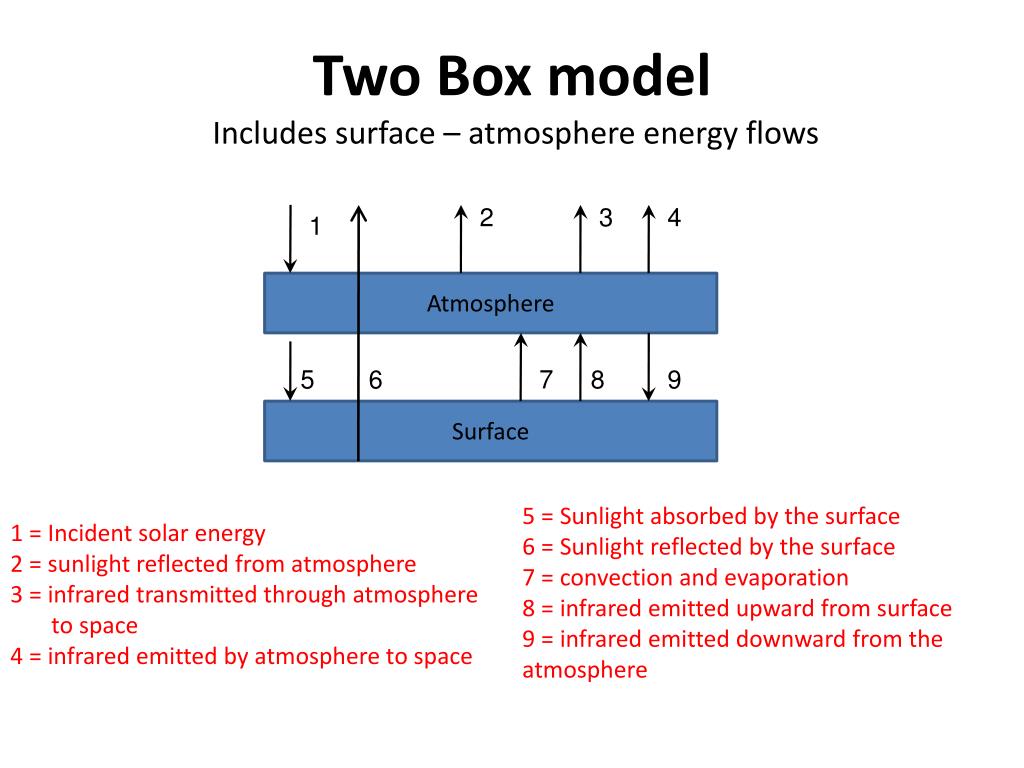 Two Box model
Includes surface – atmosphere energy flows

1
2
3
4
Atmosphere
5
6
7
8
9
Surface

1 = Incident solar energy
2 = sunlight reflected from atmosphere
3 = infrared transmitted through atmosphere to space
4 = infrared emitted by atmosphere to space

5 = Sunlight absorbed by the surface
6 = Sunlight reflected by the surface
7 = convection and evaporation
8 = infrared emitted upward from surface
9 = infrared emitted downward from the atmosphere